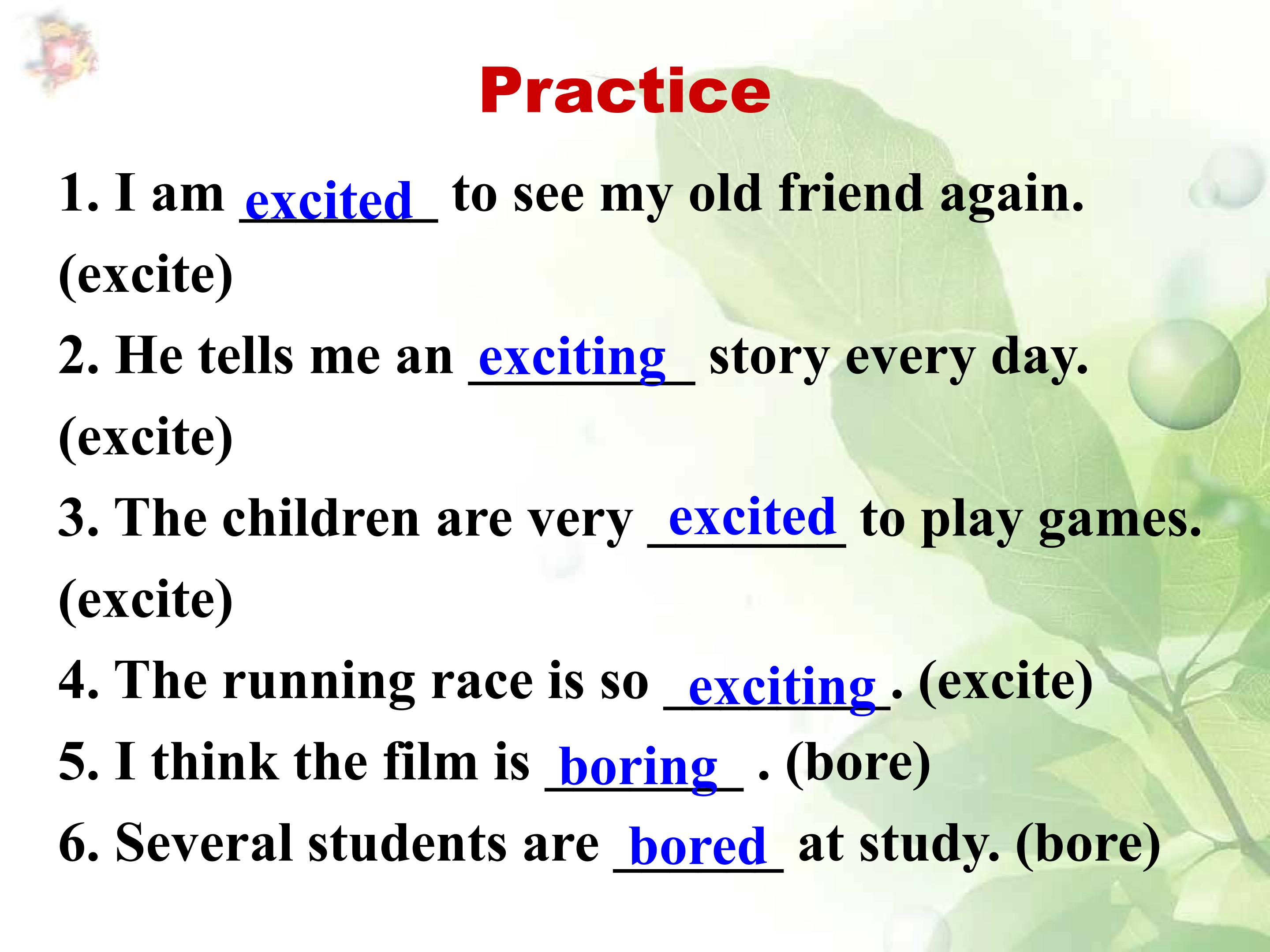 Practice

1. I am excited to see my old friend again. (excite)

2. He tells me an exciting story every day. (excite)

3. The children are very excited to play games. (excite)

4. The running race is so exciting. (excite)

5. I think the film is boring . (bore)

6. Several students are bored at study. (bore)